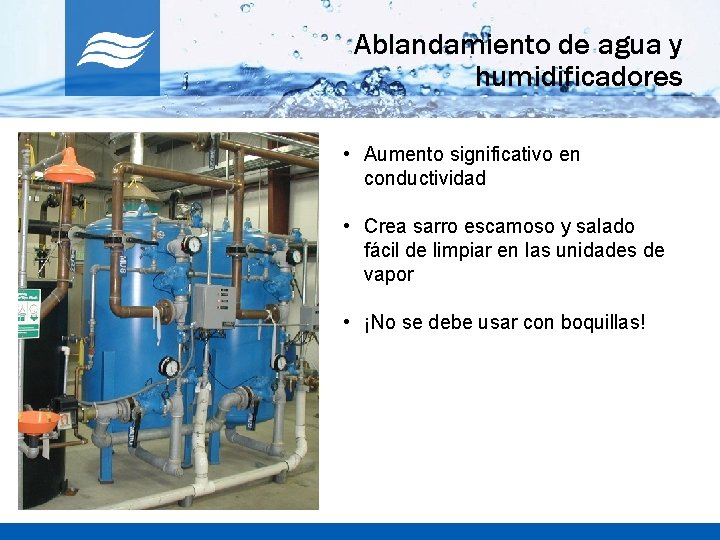 Ablandamiento de agua y humidificadores

• Aumento significativo en conductividad

• Crea sarro escamoso y salado fácil de limpiar en las unidades de vapor

• ¡No se debe usar con boquillas!